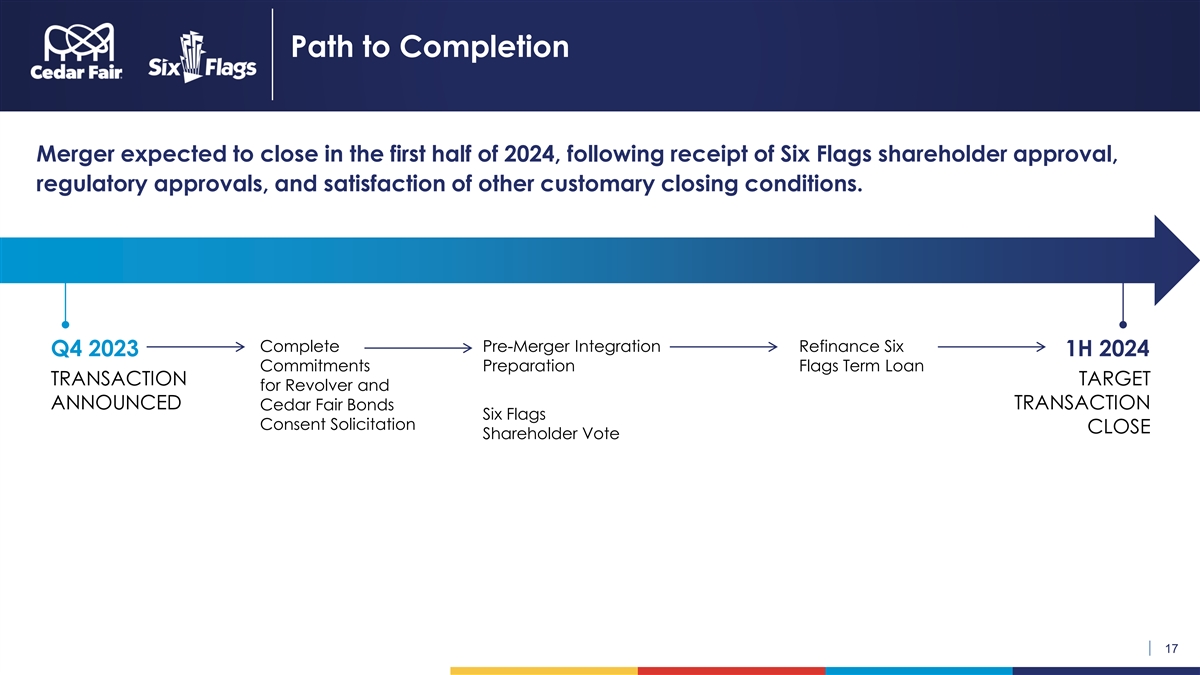 Cedar Fair

Six Flags

Path to Completion

Merger expected to close in the first half of 2024, following receipt of Six Flags shareholder approval, regulatory approvals, and satisfaction of other customary closing conditions.

Q4 2023
TRANSACTION ANNOUNCED

Complete Commitments for Revolver and Cedar Fair Bonds Consent Solicitation

Pre-Merger Integration Preparation

Six Flags Shareholder Vote

Refinance Six Flags Term Loan

1H 2024
TARGET TRANSACTION CLOSE

17